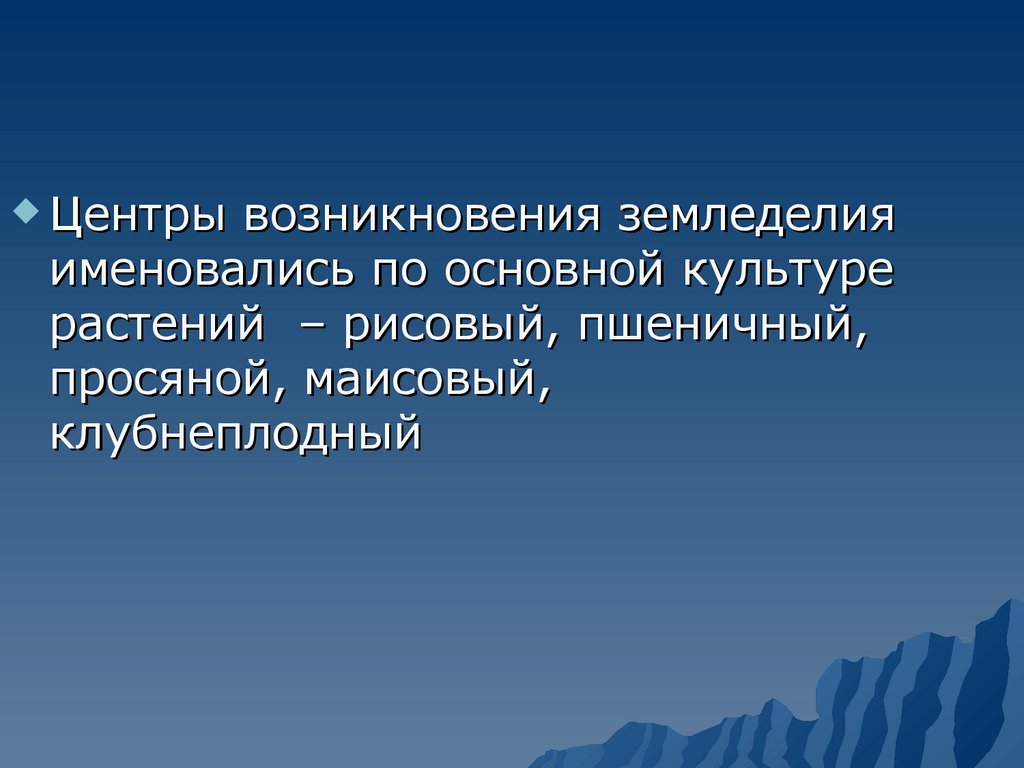 Центры возникновения земледелия именовались по основной культуре растений – рисовый, пшеничный, просяной, маисовый, клубнеплодный